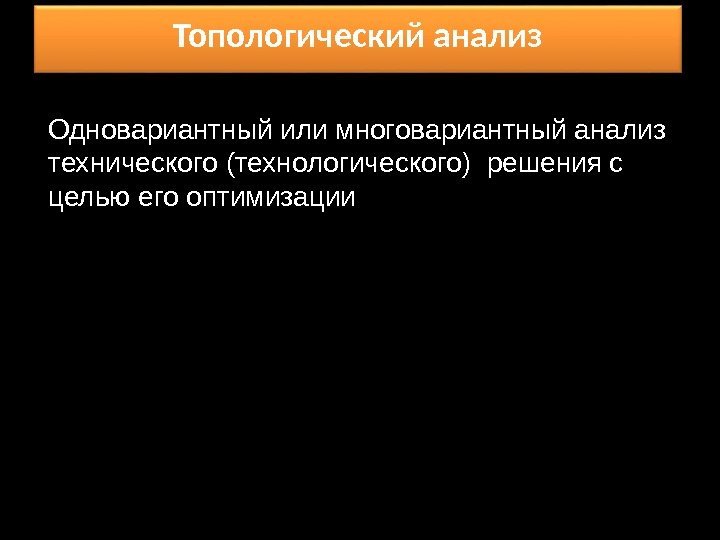 Топологический анализ

Одновариантный или многовариантный анализ технического (технологического) решения с целью его оптимизации